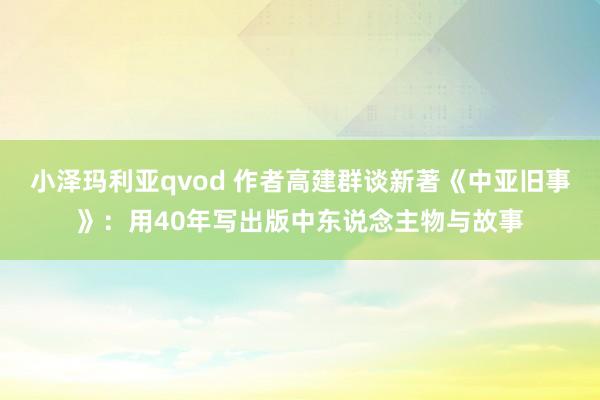 小泽玛利亚qvod 作者高建群谈新著《中亚旧事》：用40年写出版中东说念主物与故事